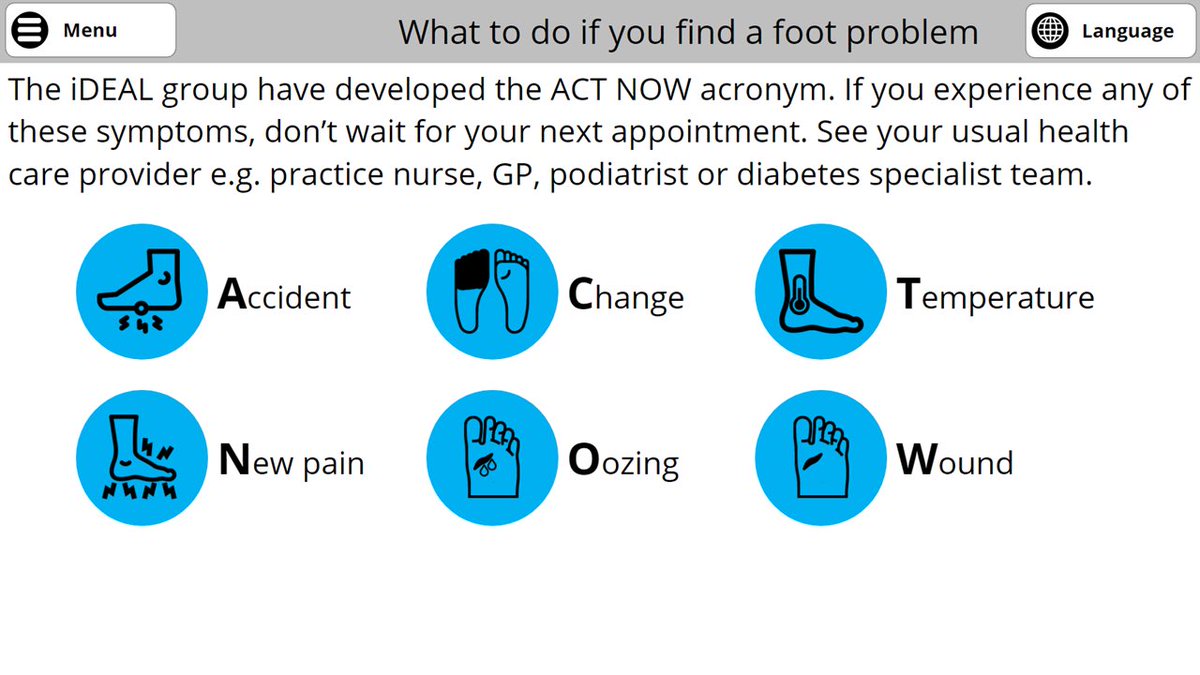 Menu

What to do if you find a foot problem

Language

The iDEAL group have developed the ACT NOW acronym. If you experience any of these symptoms, don't wait for your next appointment. See your usual health care provider e.g. practice nurse, GP, podiatrist or diabetes specialist team.

Accident

Change

Temperature

New pain

Oozing

Wound